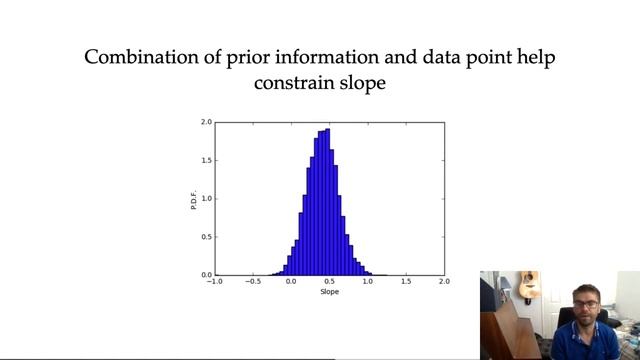 Combination of prior information and data point help constrain slope

2.0
1.5
1.0
0.5
0.0
P.D.F.
−1.0
−0.5
0.0
0.5
1.0
1.5
2.0
Slope